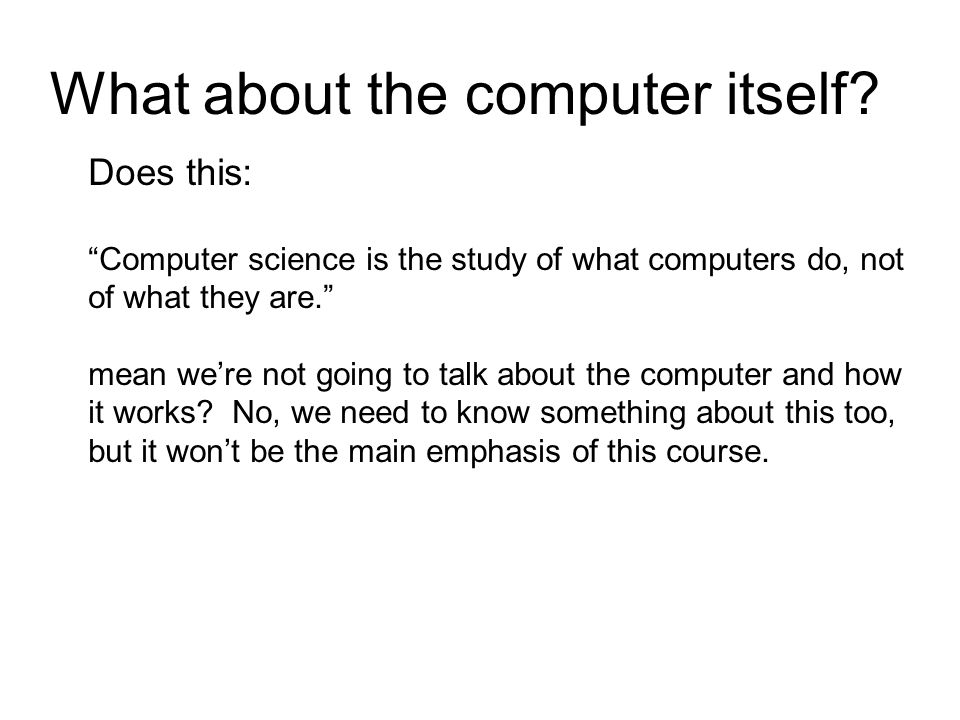 What about the computer itself?

Does this:

“Computer science is the study of what computers do, not of what they are.”

mean we’re not going to talk about the computer and how it works?  No, we need to know something about this too, but it won’t be the main emphasis of this course.